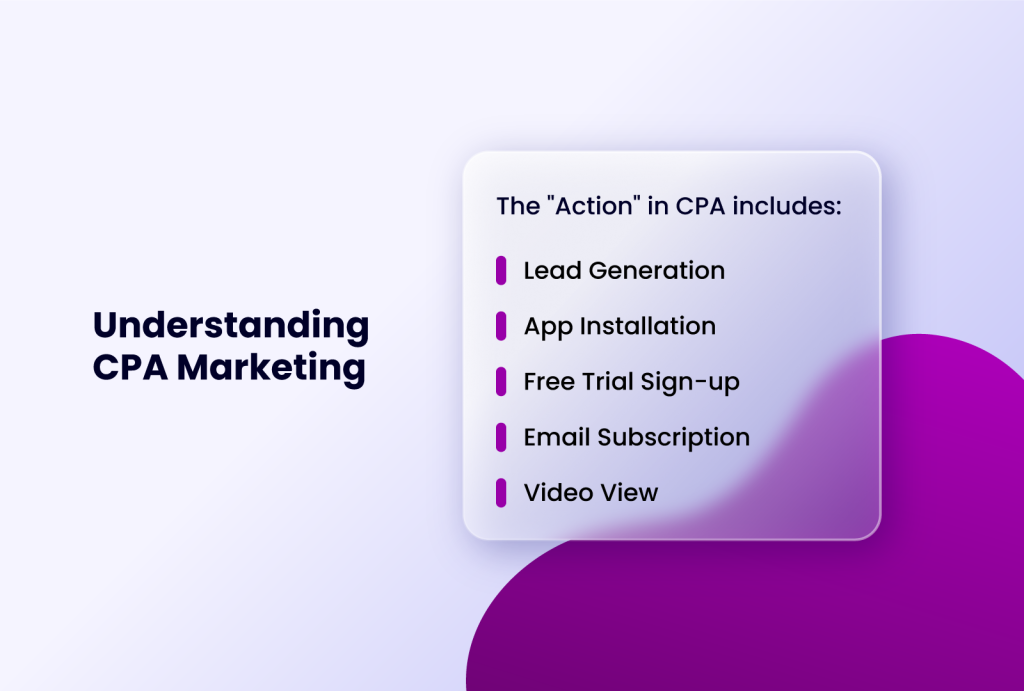 Understanding CPA Marketing

The "Action" in CPA includes:

Lead Generation

App Installation

Free Trial Sign-up

Email Subscription

Video View